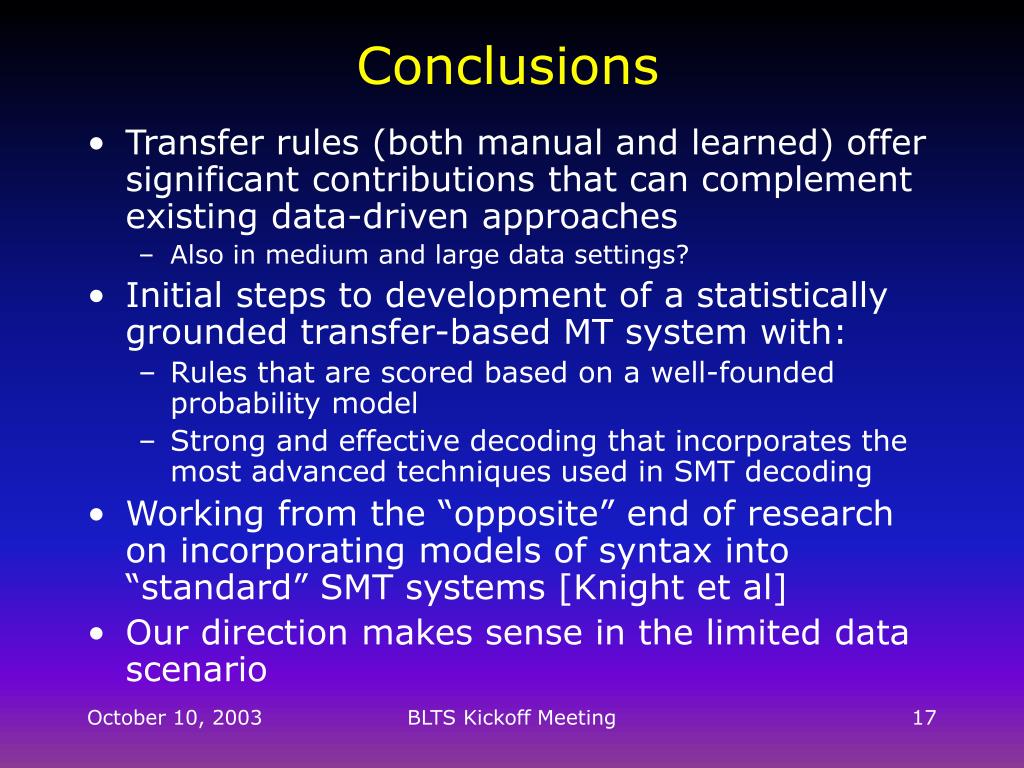 Conclusions

• Transfer rules (both manual and learned) offer significant contributions that can complement existing data-driven approaches
– Also in medium and large data settings?

• Initial steps to development of a statistically grounded transfer-based MT system with:
– Rules that are scored based on a well-founded probability model
– Strong and effective decoding that incorporates the most advanced techniques used in SMT decoding

• Working from the “opposite” end of research on incorporating models of syntax into “standard” SMT systems [Knight et al]

• Our direction makes sense in the limited data scenario

October 10, 2003

BLTS Kickoff Meeting

17